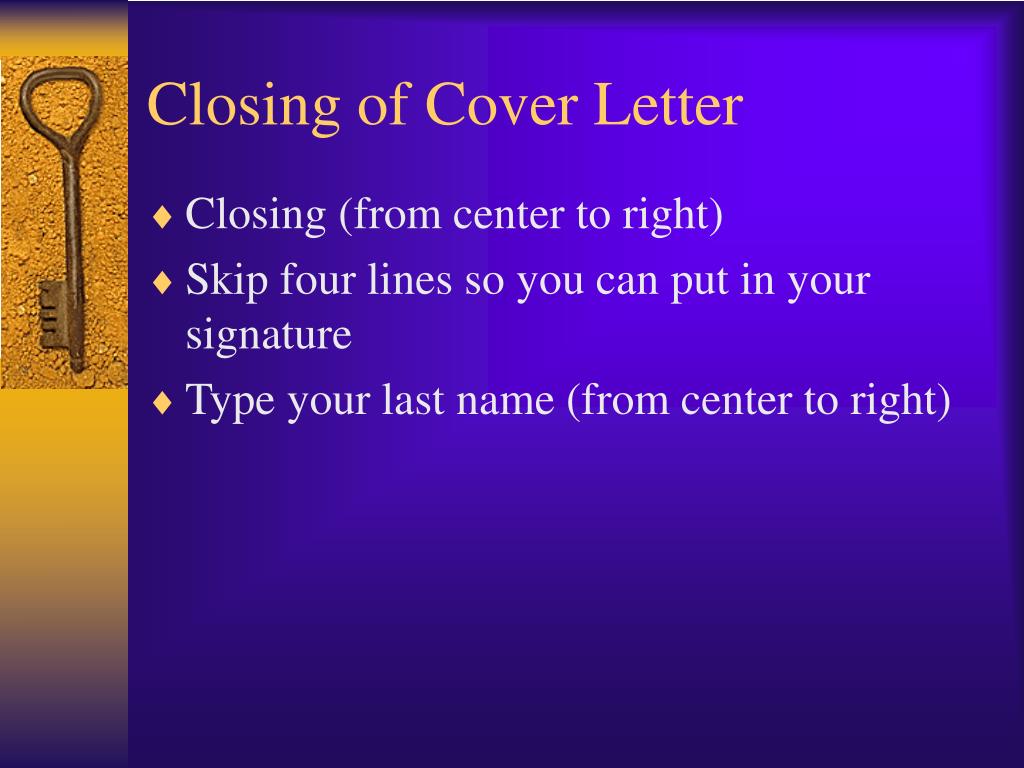 Closing of Cover Letter

♦ Closing (from center to right)
♦ Skip four lines so you can put in your signature
♦ Type your last name (from center to right)